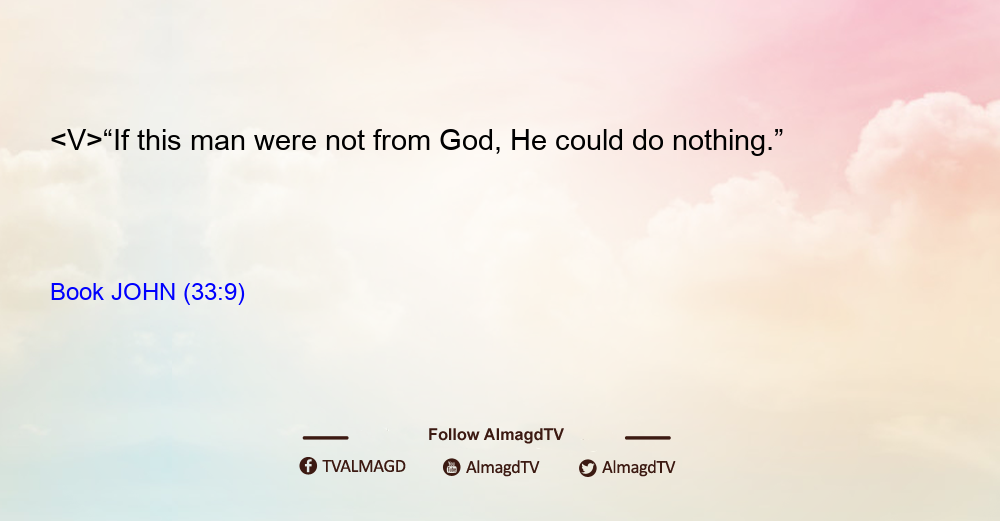 <V>“If this man were not from God, He could do nothing.”

Book JOHN (33:9)

Follow AlmagdTV

TVALMAGD AlmagdTV AlmagdTV